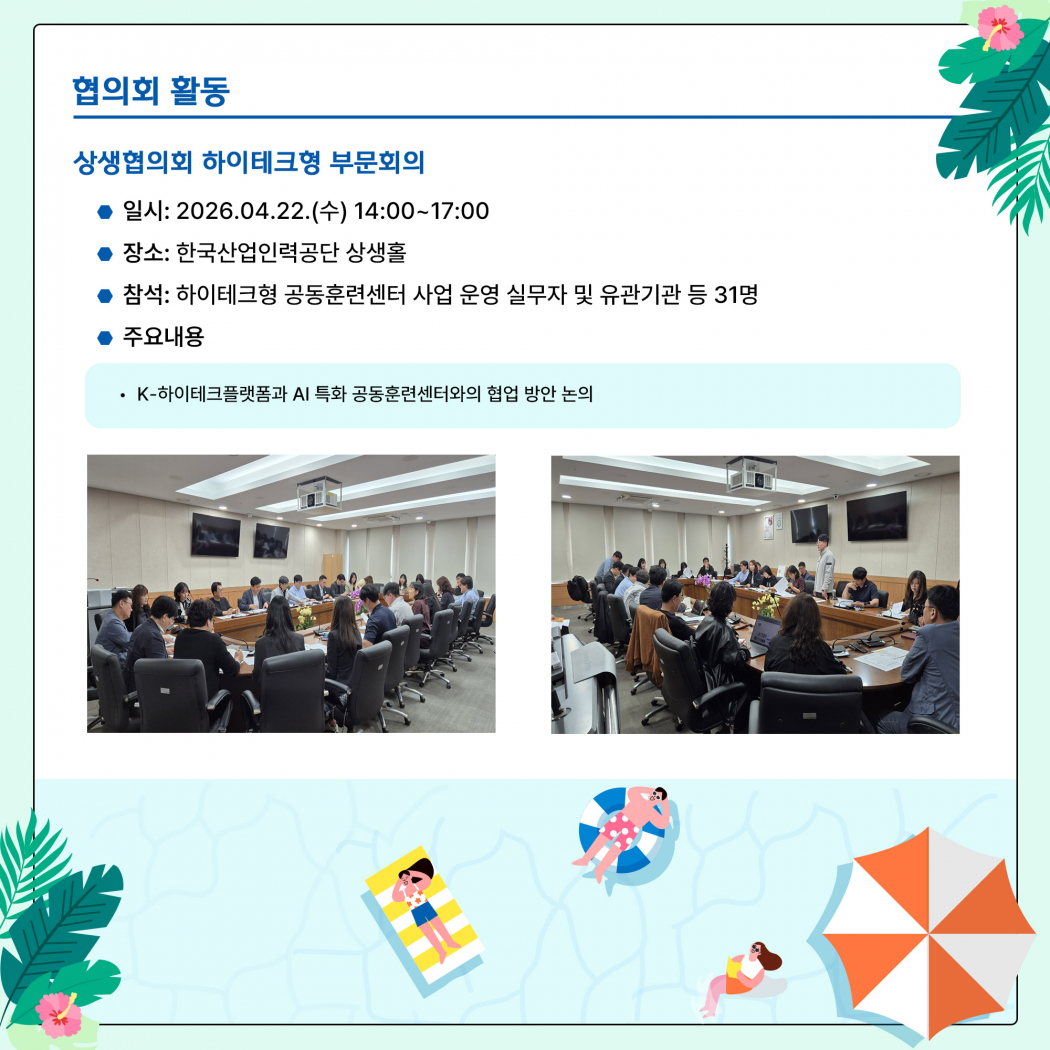 협의회 활동

상생협의회 하이테크형 부문회의

일시: 2026.04.22.(수) 14:00~17:00

장소: 한국산업인력공단 상생홀

참석: 하이테크형 공동훈련센터 사업 운영 실무자 및 유관기관 등 31명

주요내용

• K-하이테크플랫폼과 AI 특화 공동훈련센터와의 협업 방안 논의